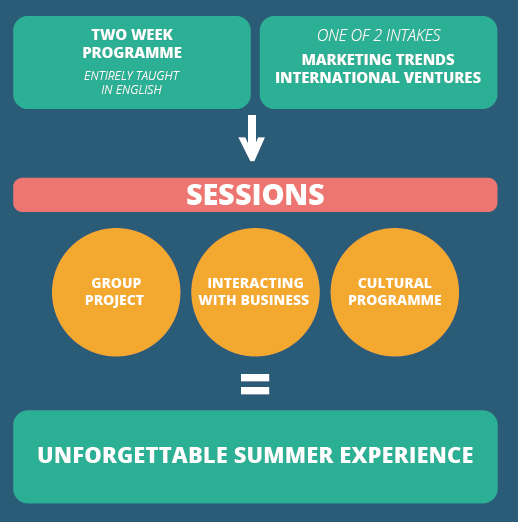 TWO WEEK PROGRAMME

ENTIRELY TAUGHT IN ENGLISH

ONE OF 2 INTAKES

MARKETING TRENDS
INTERNATIONAL VENTURES

SESSIONS

GROUP PROJECT

INTERACTING WITH BUSINESS

CULTURAL PROGRAMME

=

UNFORGETTABLE SUMMER EXPERIENCE